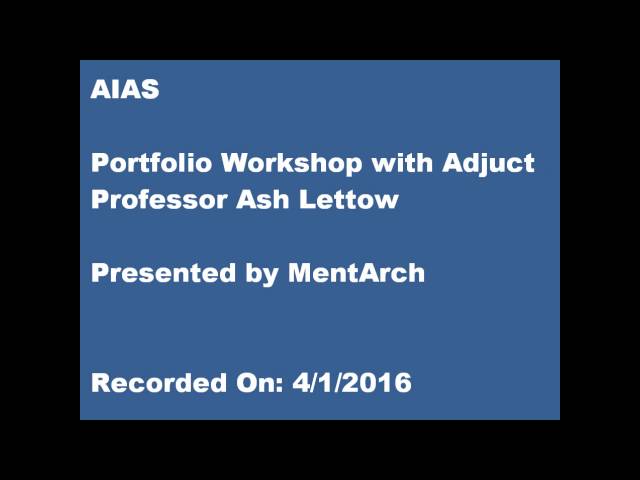 AIAS

Portfolio Workshop with Adjuct Professor Ash Lettow

Presented by MentArch

Recorded On: 4/1/2016